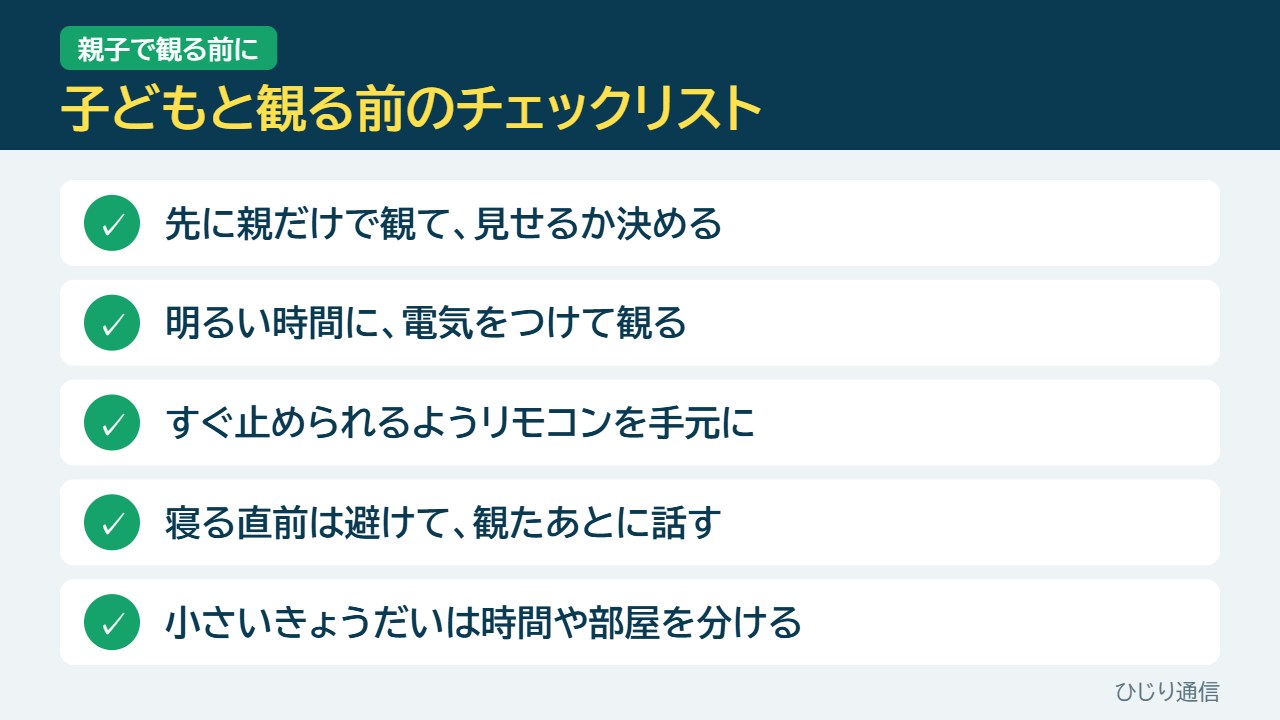 親子で観る前に

子どもと観る前のチェックリスト

✓ 先に親だけで観て、見せるか決める

✓ 明るい時間に、電気をつけて観る

✓ すぐ止められるようリモコンを手元に

✓ 寝る直前は避けて、観たあとに話す

✓ 小さいきょうだいは時間や部屋を分ける

ひじり通信